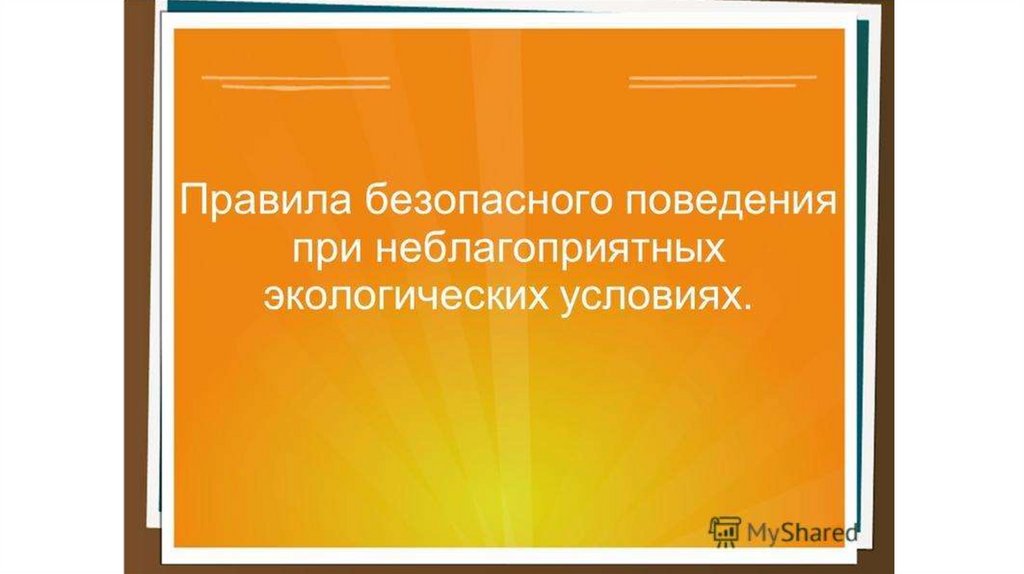 Правила безопасного поведения при неблагоприятных экологических условиях.

MyShared